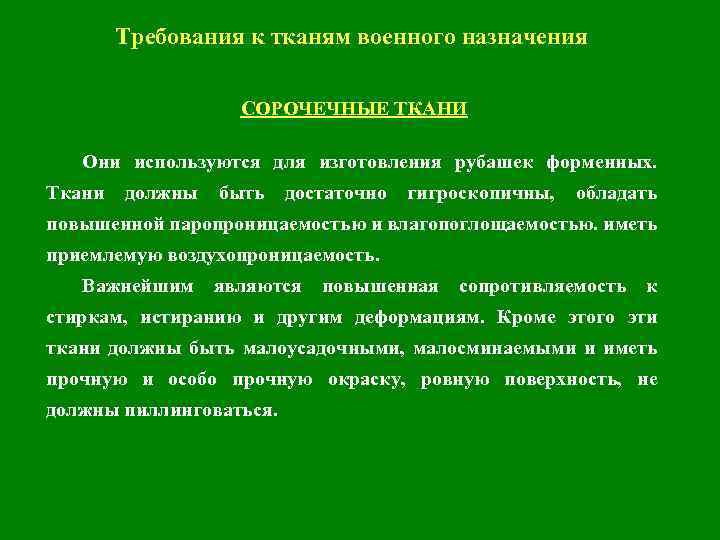 Требования к тканям военного назначения

СОРОЧЕЧНЫЕ ТКАНИ

Они используются для изготовления рубашек форменных. Ткани должны быть достаточно гигроскопичны, обладать повышенной паропроницаемостью и влагопоглощаемостью. иметь приемлемую воздухопроницаемость.

Важнейшим являются повышенная сопротивляемость к стиркам, истиранию и другим деформациям. Кроме этого эти ткани должны быть малоусадочными, малосминаемыми и иметь прочную и особо прочную окраску, ровную поверхность, не должны пиллинговаться.